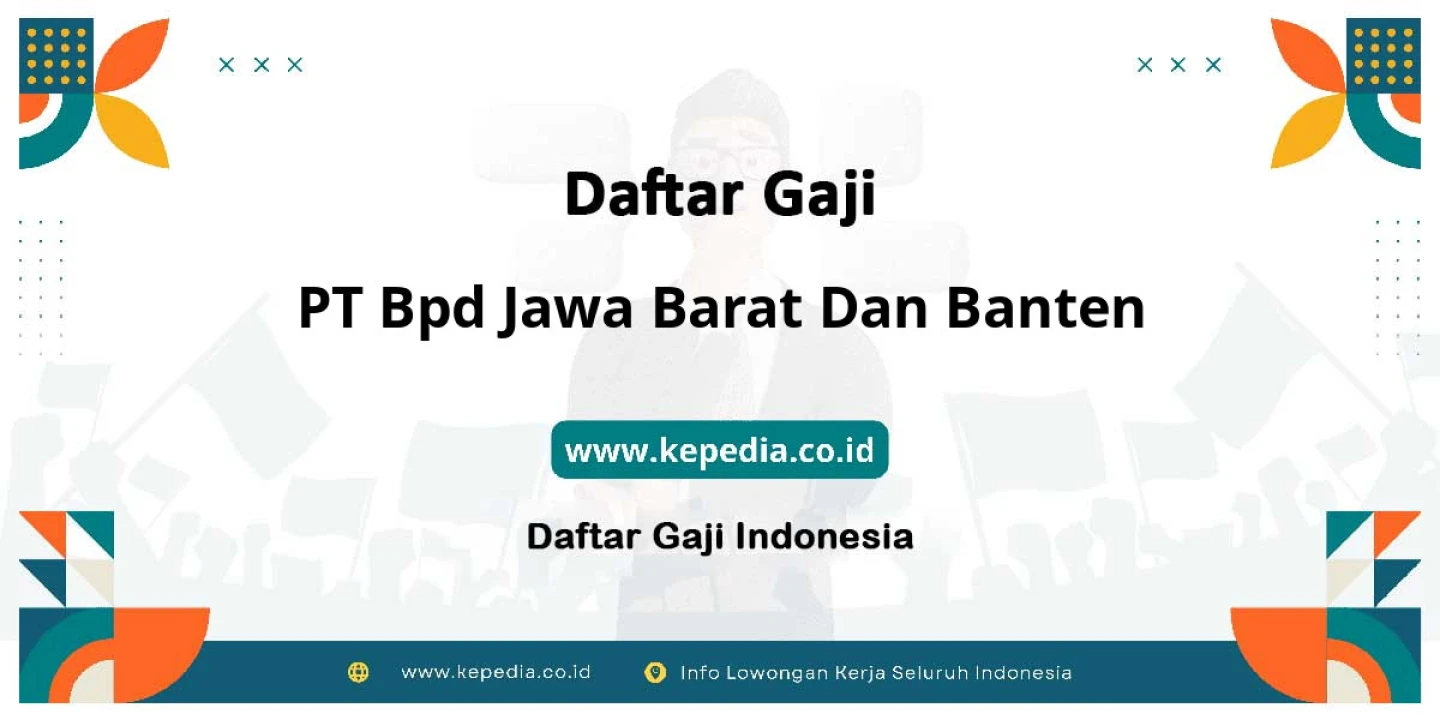 Daftar Gaji

PT Bpd Jawa Barat Dan Banten

www.kepedia.co.id

Daftar Gaji Indonesia

www.kepedia.co.id Info Lowongan Kerja Seluruh Indonesia